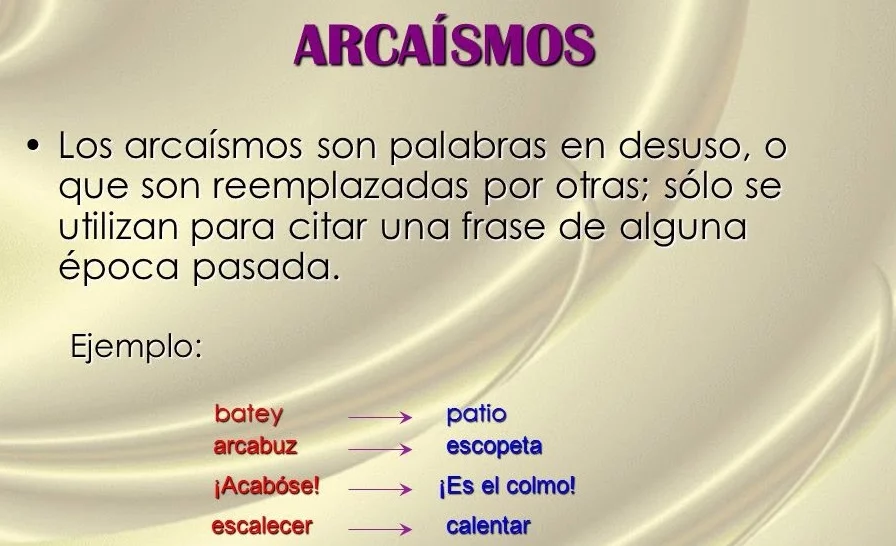 ARCAÍSMOS

• Los arcaísmos son palabras en desuso, o que son reemplazadas por otras; sólo se utilizan para citar una frase de alguna época pasada.

Ejemplo:

batey → patio
arcabuz → escopeta
¡Acabóse! → ¡Es el colmo!
escalecer → calentar